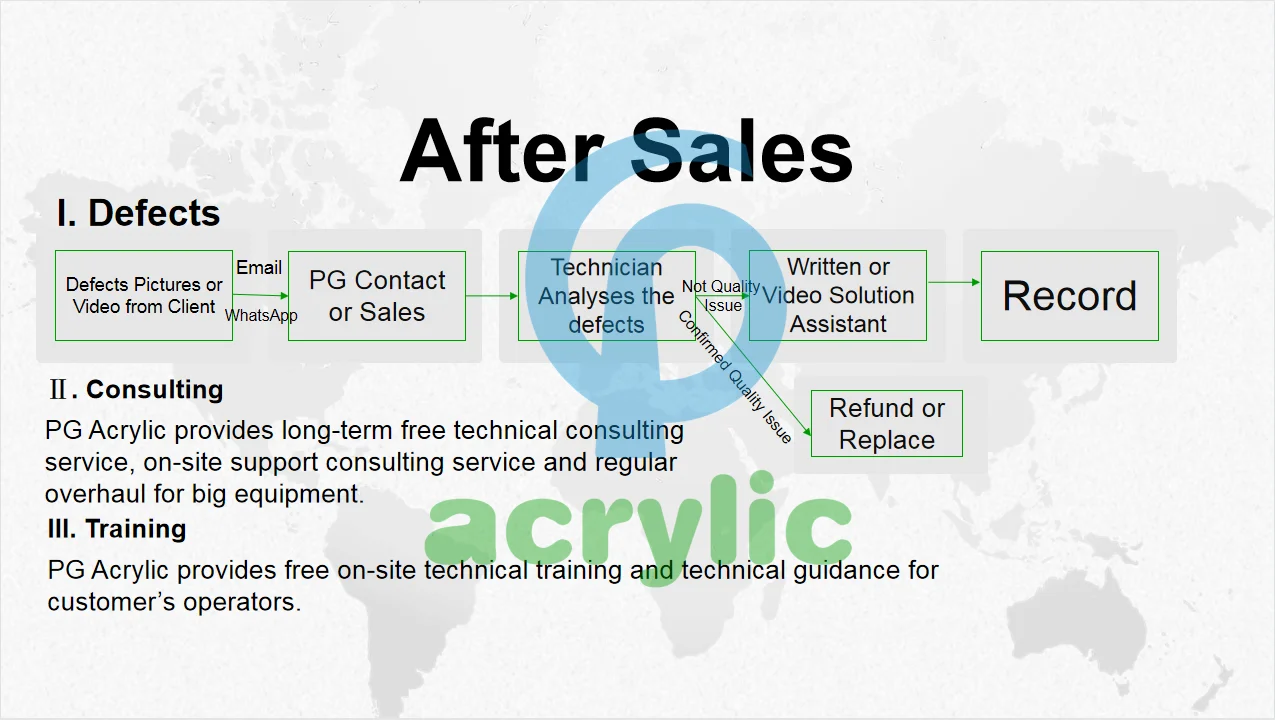 After Sales

I. Defects

Defects Pictures or Video from Client

Email

WhatsApp

PG Contact or Sales

Technician Analyses the defects

Not Quality Issue

Written or Video Solution Assistant

Record

Confirmed Quality Issue

Refund or Replace

Ⅱ. Consulting

PG Acrylic provides long-term free technical consulting service, on-site support consulting service and regular overhaul for big equipment.

III. Training

PG Acrylic provides free on-site technical training and technical guidance for customer's operators.

acrylic